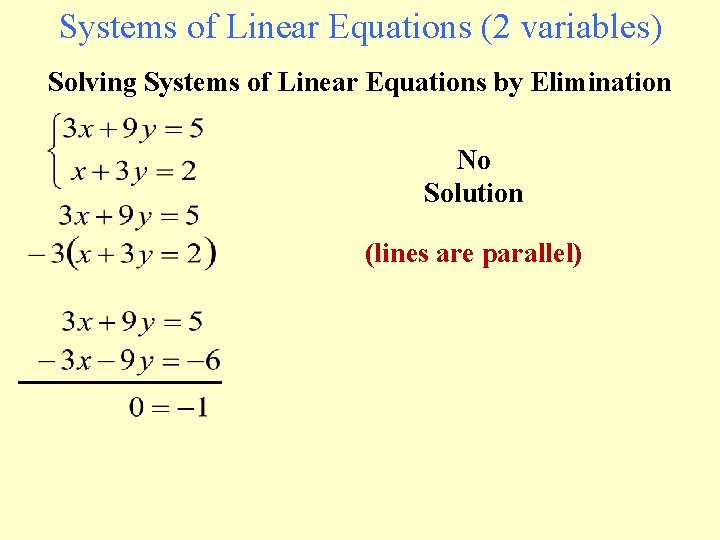 Systems of Linear Equations (2 variables)

Solving Systems of Linear Equations by Elimination

$\begin{cases} 3x+9y=5 \\ x+3y=2 \end{cases}$

$3x+9y=5$
$-3(x+3y=2)$

$3x+9y=5$
$-3x-9y=-6$

$0=-1$

No Solution

(lines are parallel)